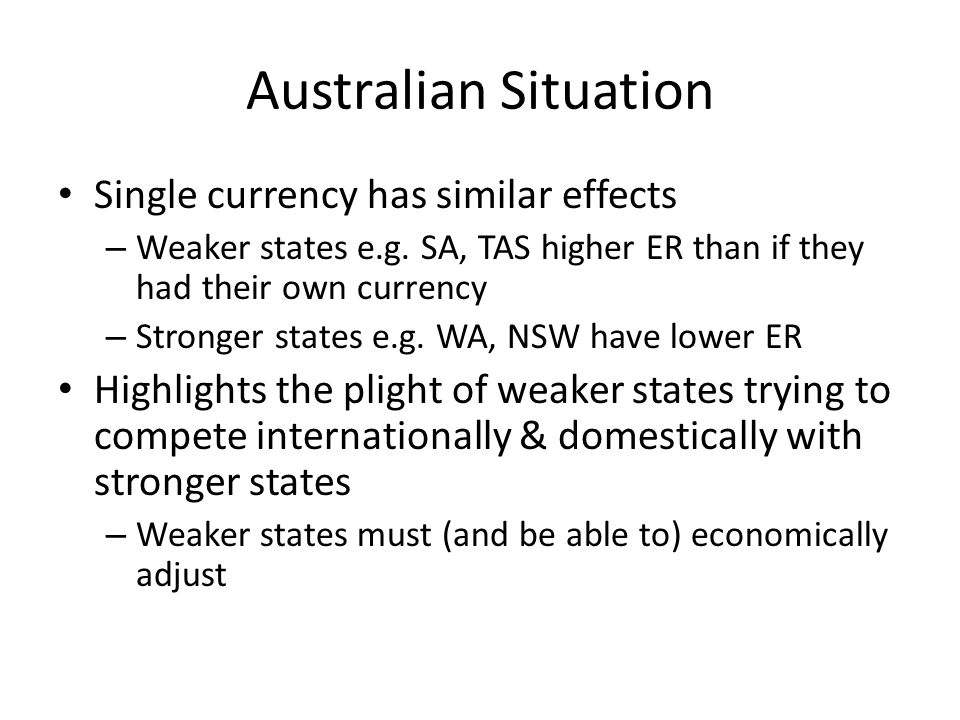 Australian Situation

• Single currency has similar effects
– Weaker states e.g. SA, TAS higher ER than if they had their own currency
– Stronger states e.g. WA, NSW have lower ER
• Highlights the plight of weaker states trying to compete internationally & domestically with stronger states
– Weaker states must (and be able to) economically adjust